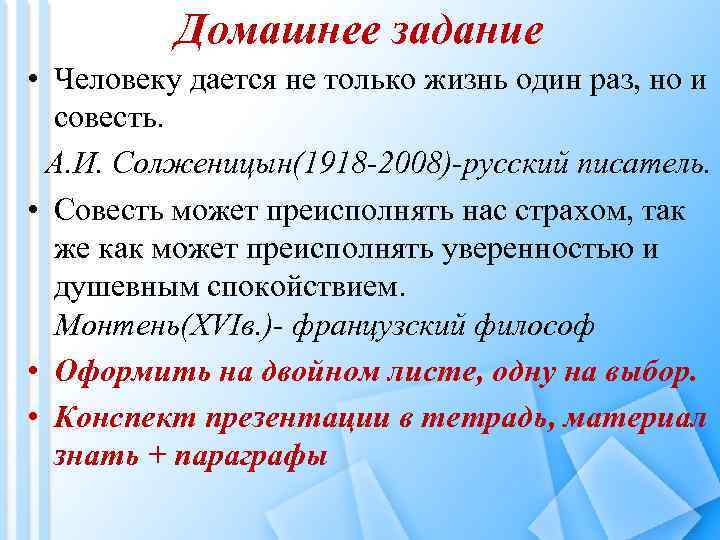 Домашнее задание

• Человеку дается не только жизнь один раз, но и совесть.

А.И. Солженицын(1918-2008)-русский писатель.

• Совесть может преисполнять нас страхом, так же как может преисполнять уверенностью и душевным спокойствием.
Монтень(XVIв.)- французский философ

• Оформить на двойном листе, одну на выбор.

• Конспект презентации в тетрадь, материал знать + параграфы